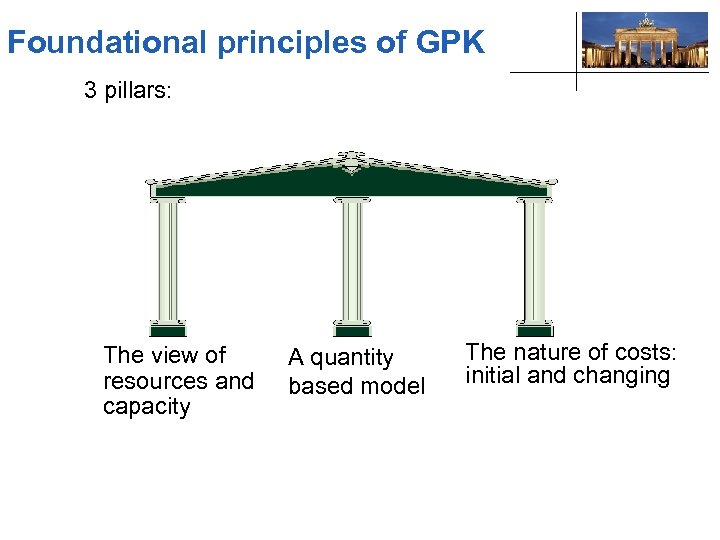 Foundational principles of GPK

3 pillars:

The view of resources and capacity

A quantity based model

The nature of costs: initial and changing